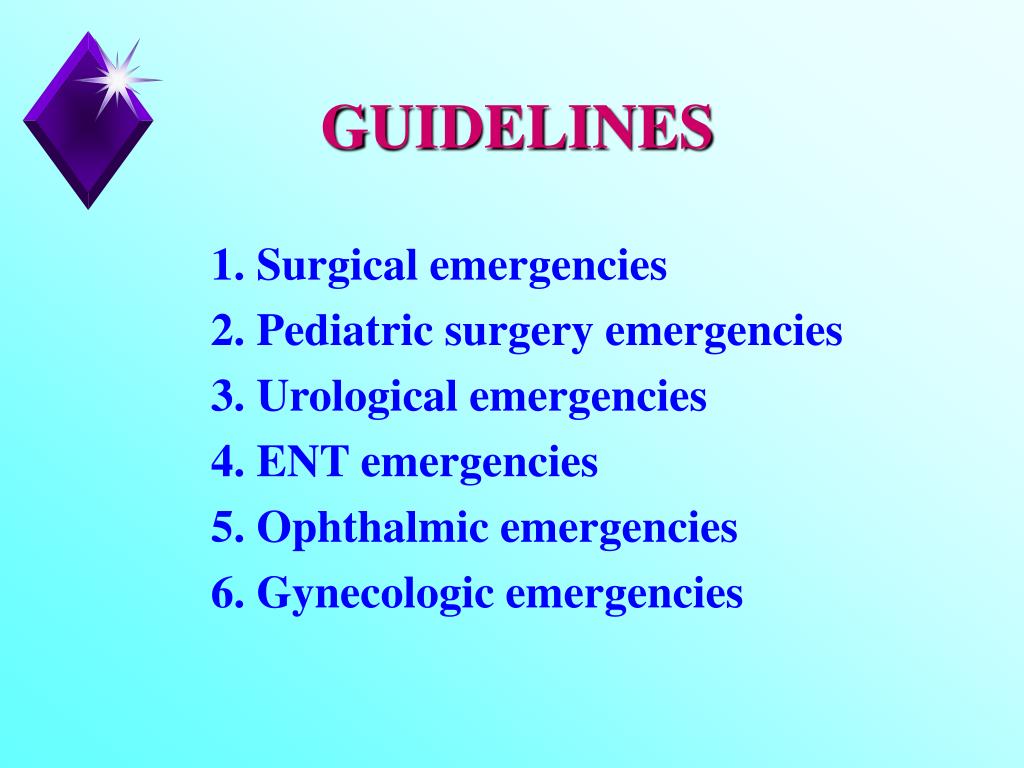 GUIDELINES

1. Surgical emergencies
2. Pediatric surgery emergencies
3. Urological emergencies
4. ENT emergencies
5. Ophthalmic emergencies
6. Gynecologic emergencies